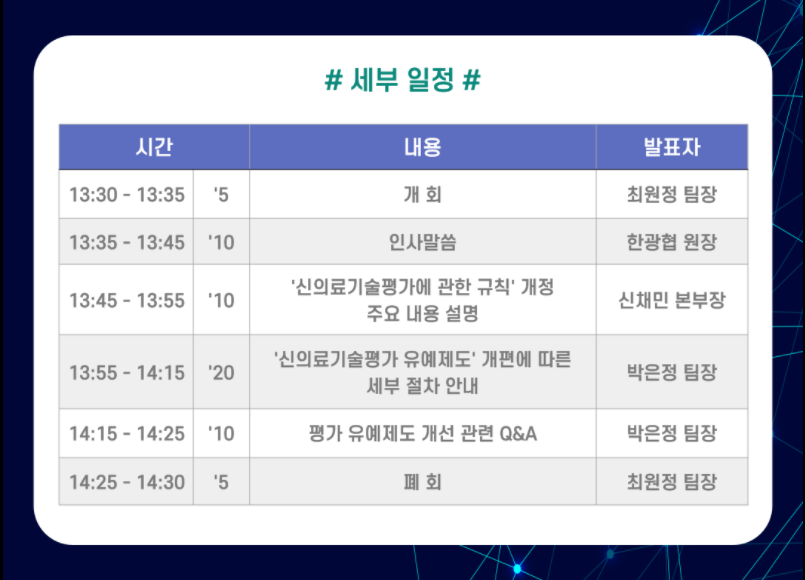 # 세부 일정 #

| 시간 | | 내용 | 발표자 |
|---|---|---|---|
| 13:30 - 13:35 | '5 | 개 회 | 최원정 팀장 |
| 13:35 - 13:45 | '10 | 인사말씀 | 한광협 원장 |
| 13:45 - 13:55 | '10 | '신의료기술평가에 관한 규칙' 개정 주요 내용 설명 | 신채민 본부장 |
| 13:55 - 14:15 | '20 | '신의료기술평가 유예제도' 개편에 따른 세부 절차 안내 | 박은정 팀장 |
| 14:15 - 14:25 | '10 | 평가 유예제도 개선 관련 Q&A | 박은정 팀장 |
| 14:25 - 14:30 | '5 | 폐 회 | 최원정 팀장 |